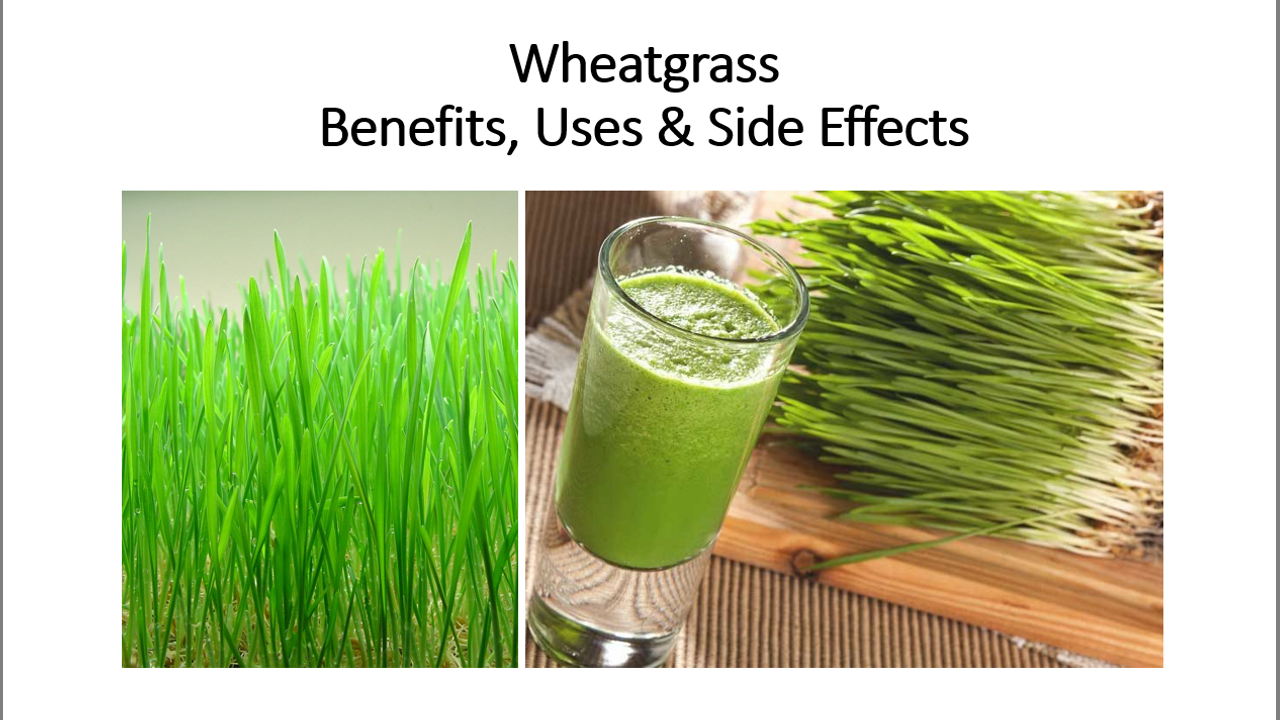 Wheatgrass
Benefits, Uses & Side Effects